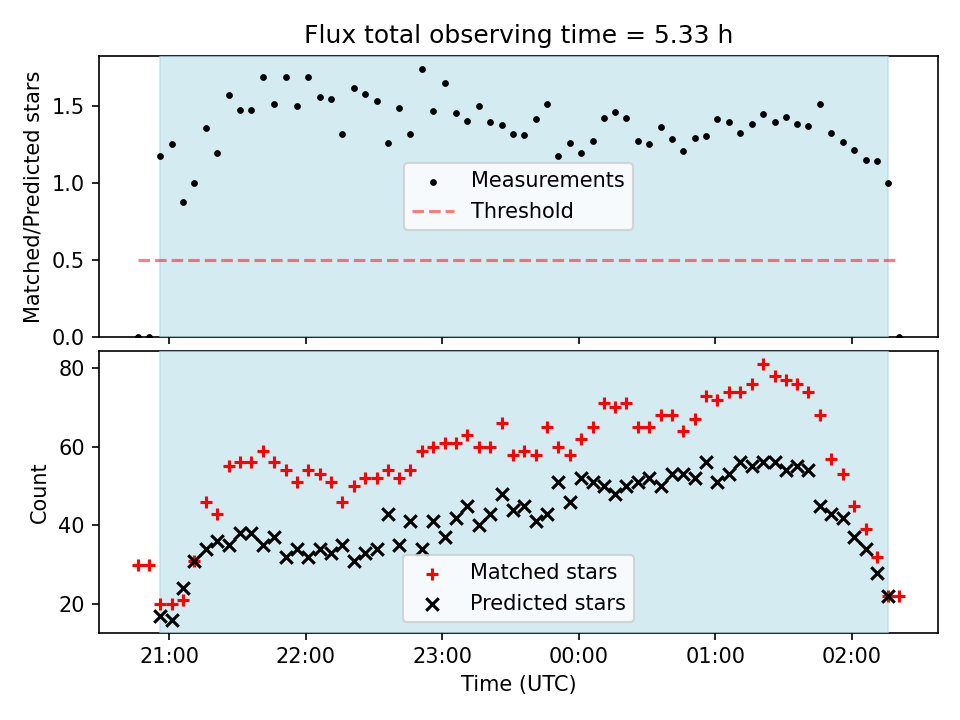 Flux total observing time = 5.33 h

Matched/Predicted stars

1.5
1.0
0.5
0.0

Measurements
Threshold

Count

80
60
40
20

Matched stars
Predicted stars

21:00
22:00
23:00
00:00
01:00
02:00

Time (UTC)